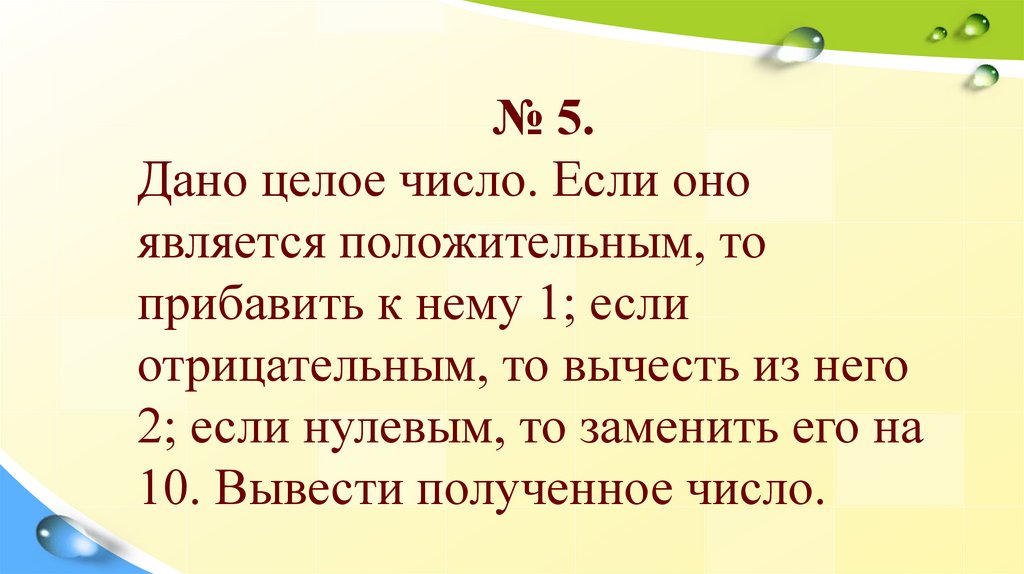 № 5.

Дано целое число. Если оно является положительным, то прибавить к нему 1; если отрицательным, то вычесть из него 2; если нулевым, то заменить его на 10. Вывести полученное число.